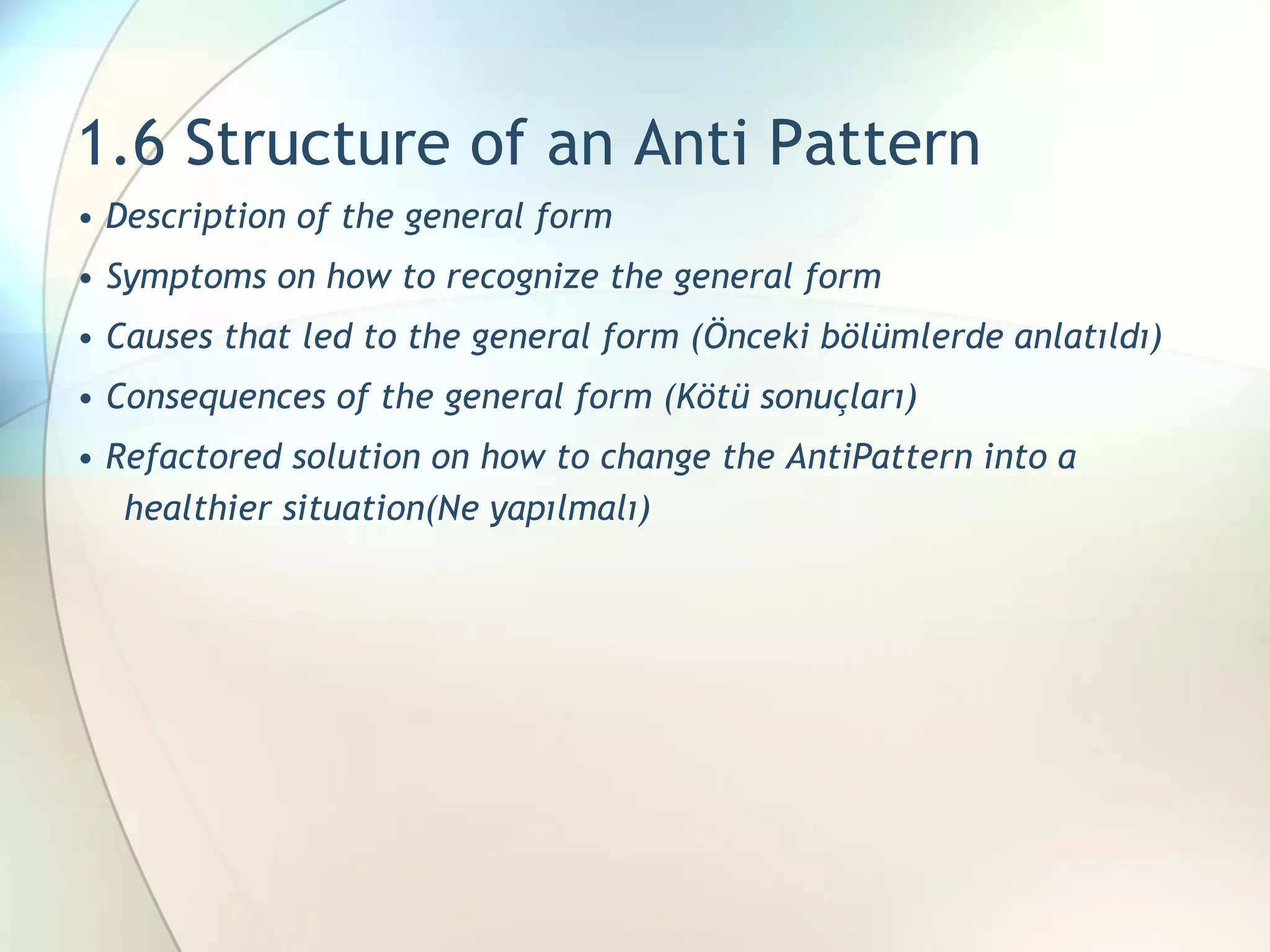 1.6 Structure of an Anti Pattern

• Description of the general form
• Symptoms on how to recognize the general form
• Causes that led to the general form (Önceki bölümlerde anlatıldı)
• Consequences of the general form (Kötü sonuçları)
• Refactored solution on how to change the AntiPattern into a healthier situation(Ne yapılmalı)